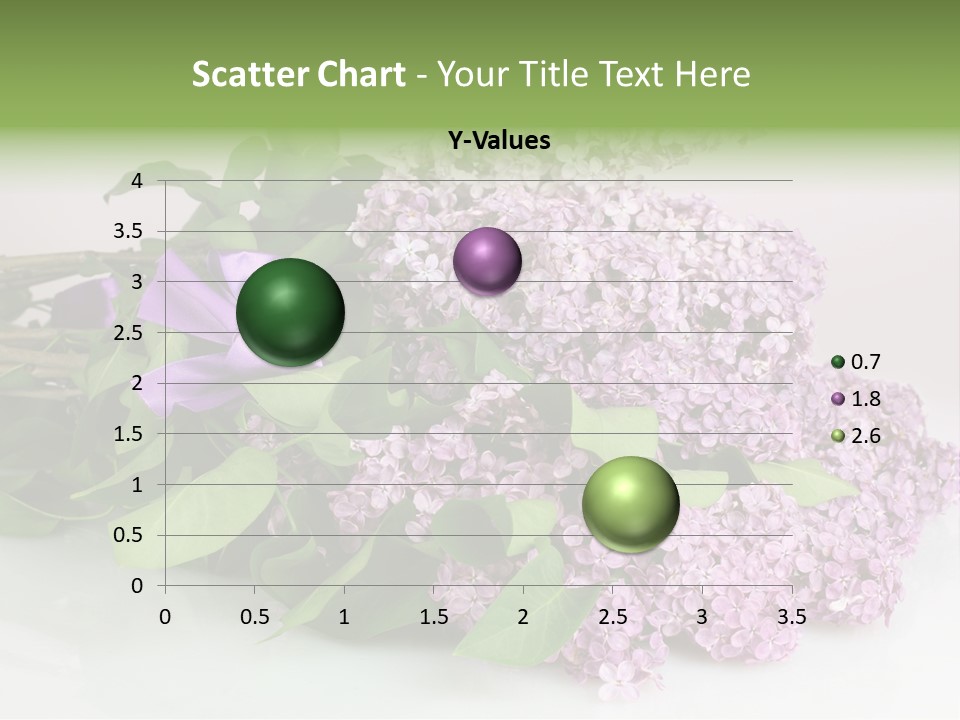 Scatter Chart - Your Title Text Here

Y-Values

4
3.5
3
2.5
2
1.5
1
0.5
0

0 0.5 1 1.5 2 2.5 3 3.5

0.7
1.8
2.6